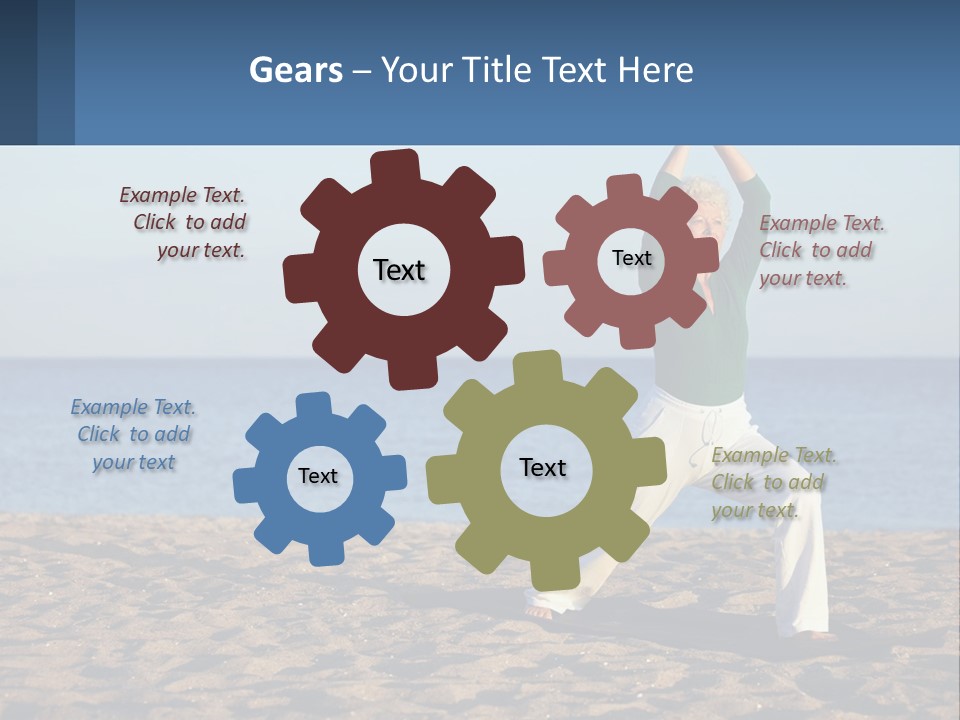 Gears – Your Title Text Here

Example Text. Click to add your text.

Text

Text

Example Text. Click to add your text.

Example Text. Click to add your text

Text

Text

Example Text. Click to add your text.